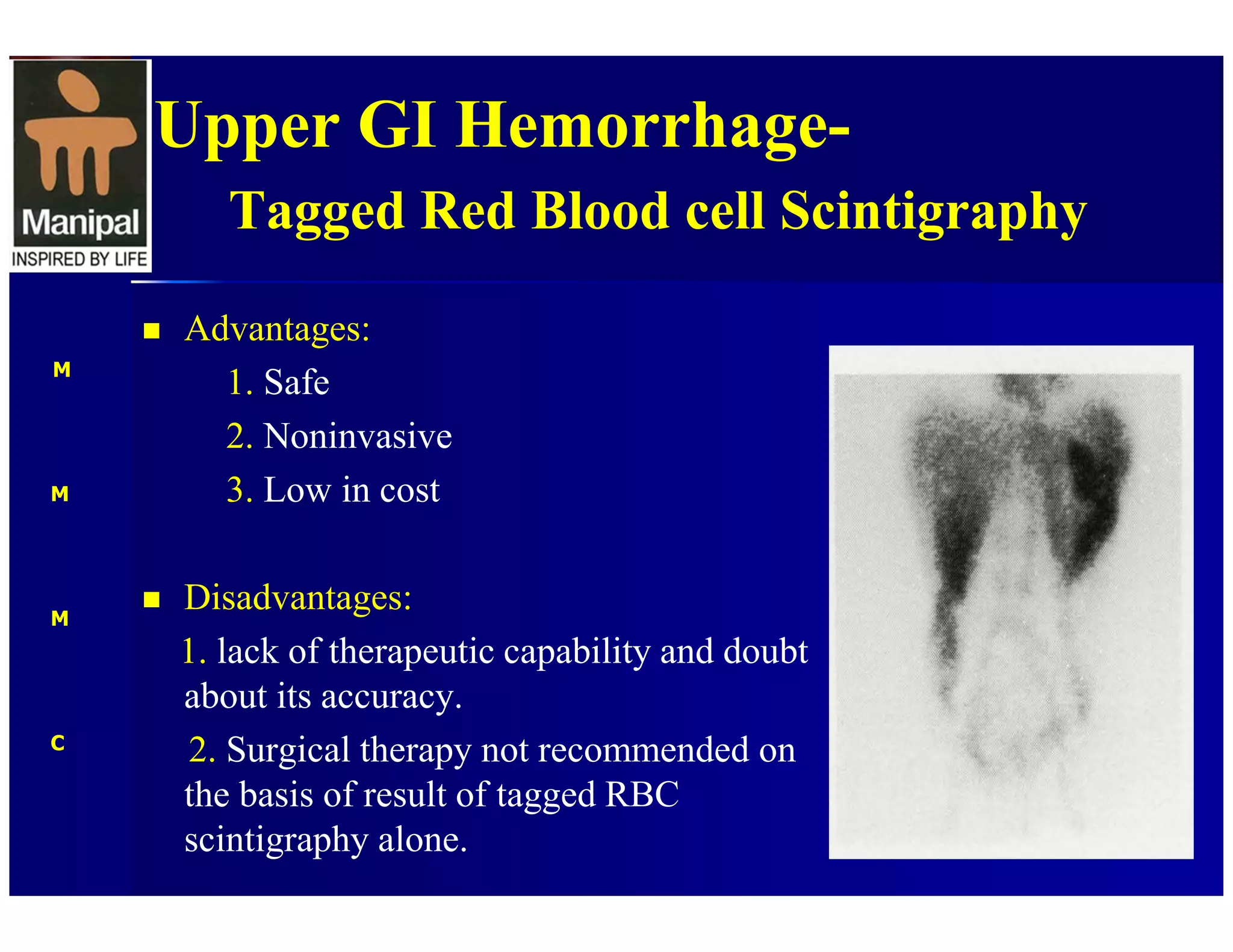 Manipal
INSPIRED BY LIFE

Upper GI Hemorrhage-
Tagged Red Blood cell Scintigraphy

M
M
M
C

■ Advantages:
1. Safe
2. Noninvasive
3. Low in cost

■ Disadvantages:
1. lack of therapeutic capability and doubt about its accuracy.
2. Surgical therapy not recommended on the basis of result of tagged RBC scintigraphy alone.